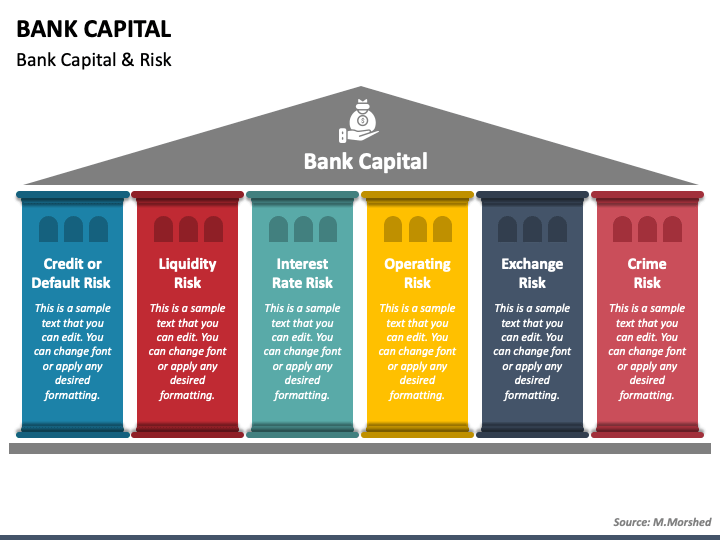 BANK CAPITAL

Bank Capital & Risk

Bank Capital

Credit or Default Risk

This is a sample text that you can edit. You can change font or apply any desired formatting.

Liquidity Risk

This is a sample text that you can edit. You can change font or apply any desired formatting.

Interest Rate Risk

This is a sample text that you can edit. You can change font or apply any desired formatting.

Operating Risk

This is a sample text that you can edit. You can change font or apply any desired formatting.

Exchange Risk

This is a sample text that you can edit. You can change font or apply any desired formatting.

Crime Risk

This is a sample text that you can edit. You can change font or apply any desired formatting.

Source: M.Morshed